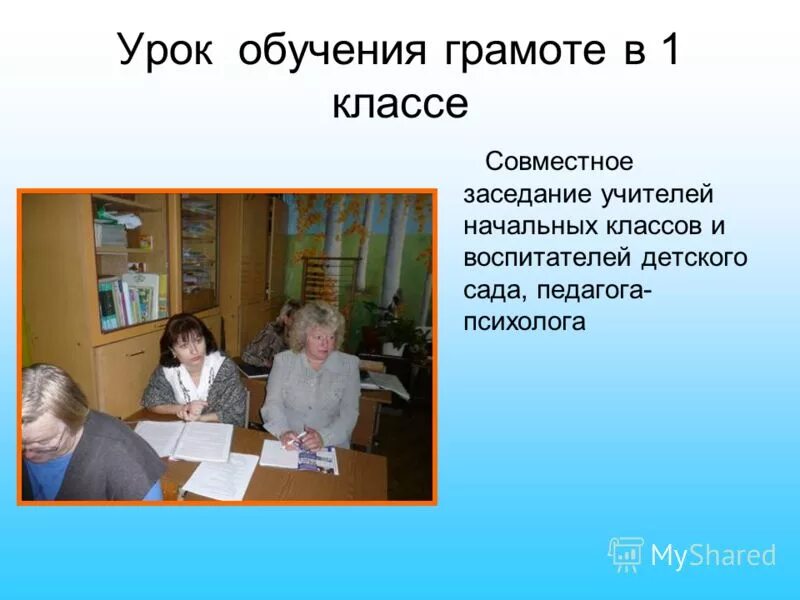 Урок обучения грамоте в 1 классе

Совместное заседание учителей начальных классов и воспитателей детского сада, педагога-психолога

MyShared